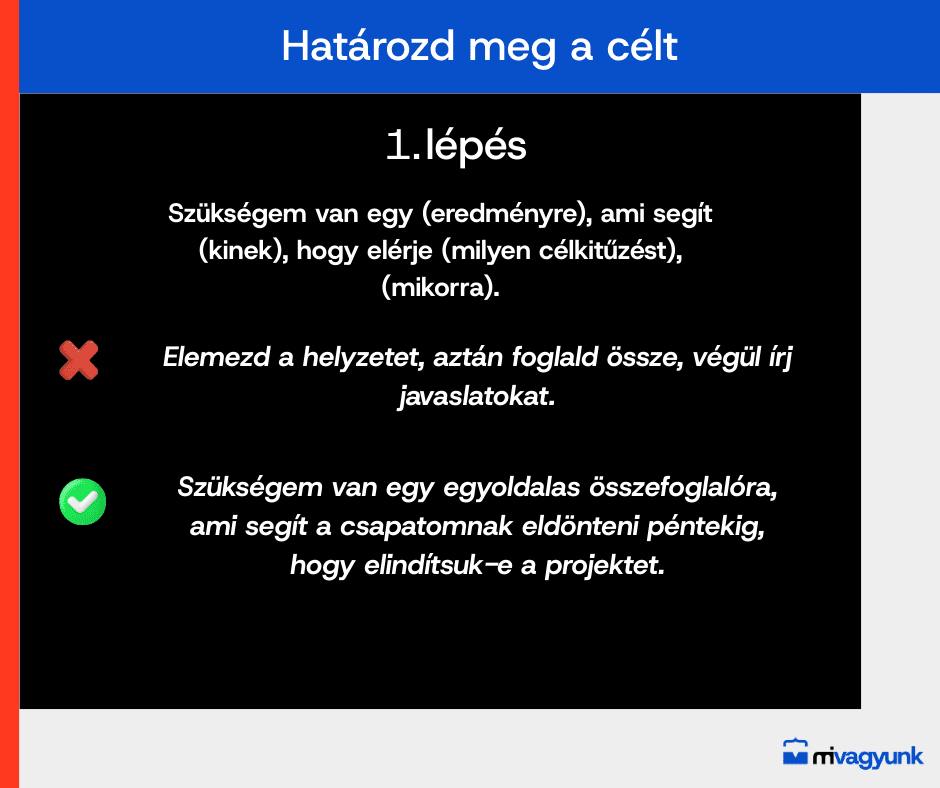 Határozd meg a célt

1.lépés

Szükségem van egy (eredményre), ami segít (kinek), hogy elérje (milyen célkitűzést), (mikorra).

Elemezd a helyzetet, aztán foglald össze, végül írj javaslatokat.

Szükségem van egy egyoldalas összefoglalóra, ami segít a csapatomnak eldönteni péntekig, hogy elindítsuk-e a projektet.

mivagyunk